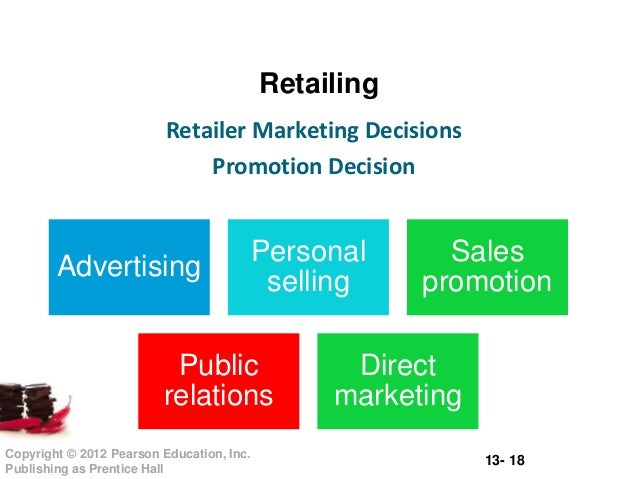 Retailing

Retailer Marketing Decisions

Promotion Decision

Advertising

Personal selling

Sales promotion

Public relations

Direct marketing

Copyright © 2012 Pearson Education, Inc. Publishing as Prentice Hall

13- 18